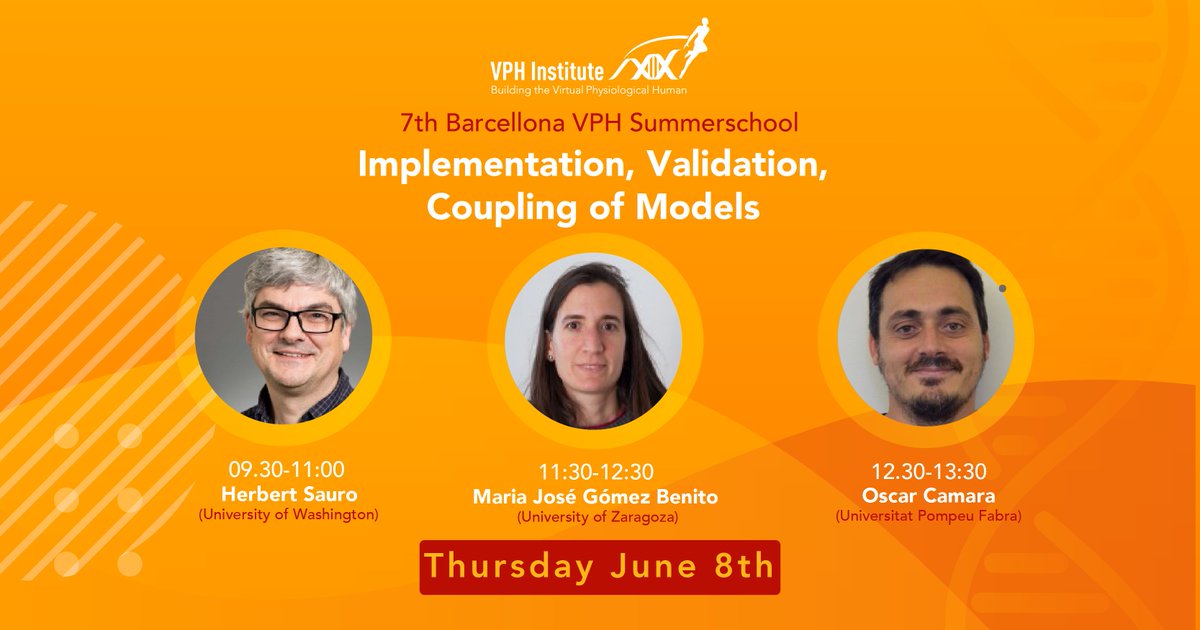 VPH Institute
Building the Virtual Physiological Human

7th Barcellona VPH Summerschool

Implementation, Validation, Coupling of Models

09.30-11:00
Herbert Sauro
(University of Washington)

11:30-12:30
Maria José Gómez Benito
(University of Zaragoza)

12.30-13:30
Oscar Camara
(Universitat Pompeu Fabra)

Thursday June 8th